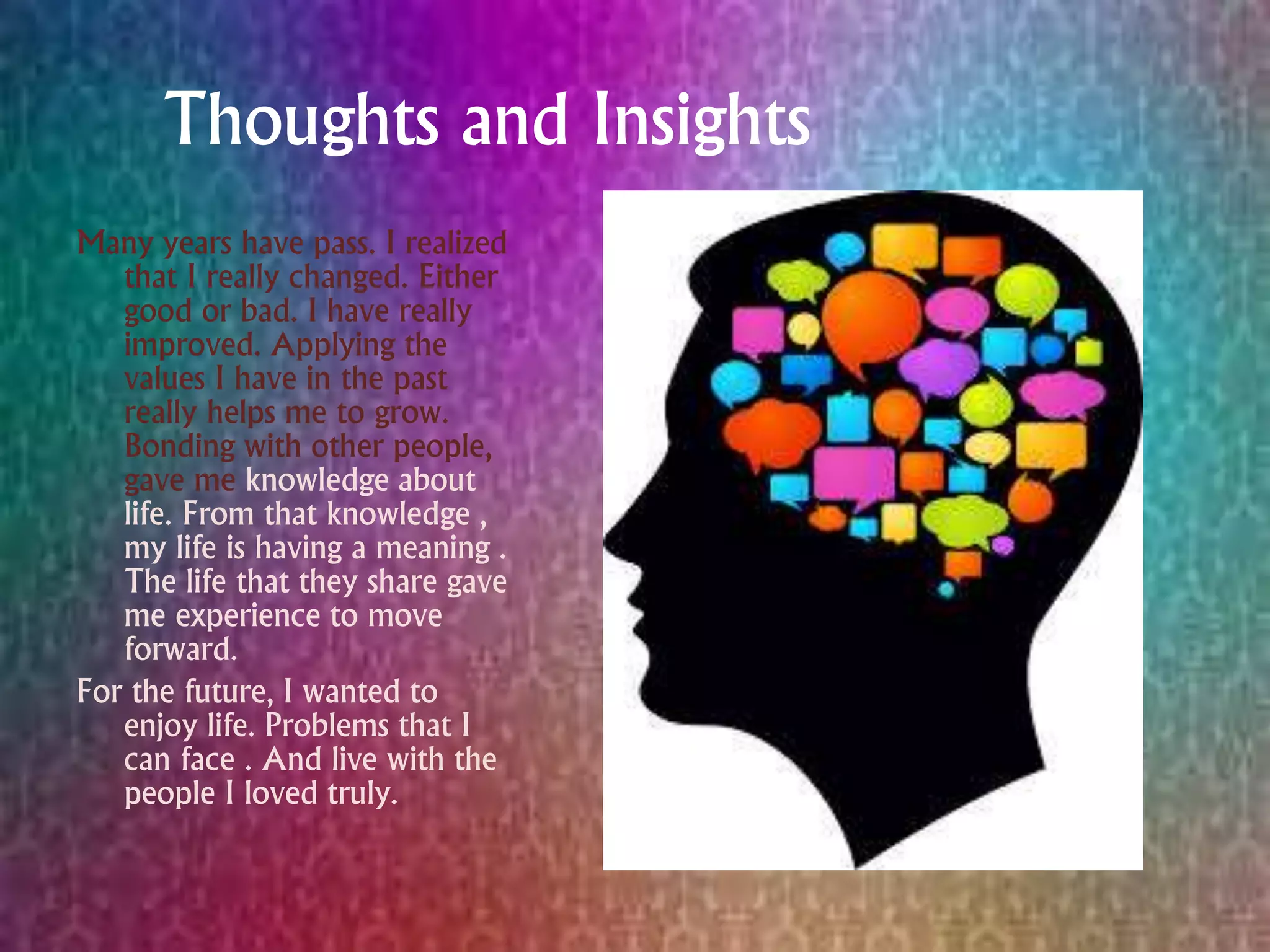 Thoughts and Insights

Many years have pass. I realized that I really changed. Either good or bad. I have really improved. Applying the values I have in the past really helps me to grow. Bonding with other people, gave me knowledge about life. From that knowledge , my life is having a meaning . The life that they share gave me experience to move forward.

For the future, I wanted to enjoy life. Problems that I can face . And live with the people I loved truly.